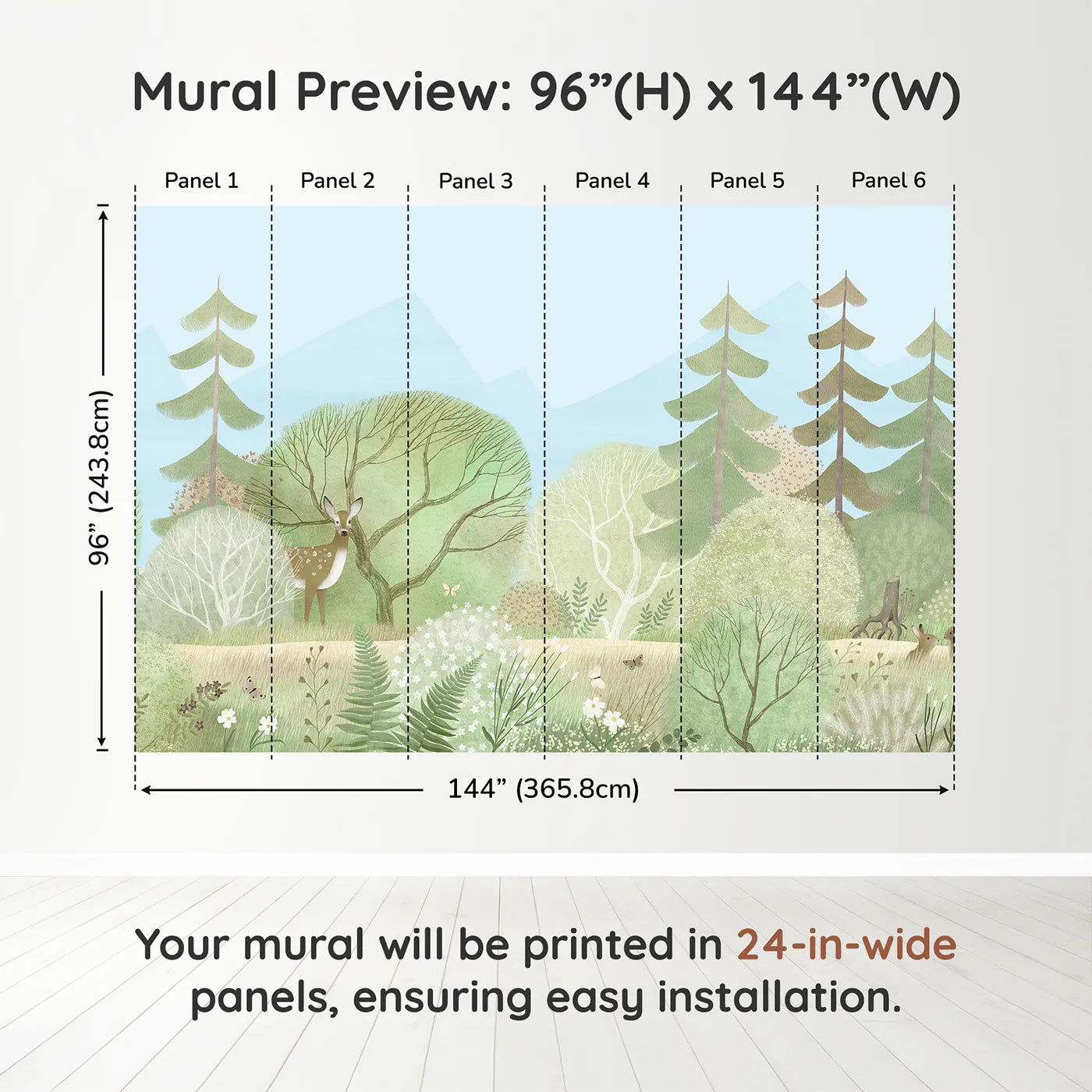 Mural Preview: 96”(H) x 144”(W)

Panel 1

Panel 2

Panel 3

Panel 4

Panel 5

Panel 6

96” (243.8cm)

144” (365.8cm)

Your mural will be printed in 24-in-wide panels, ensuring easy installation.